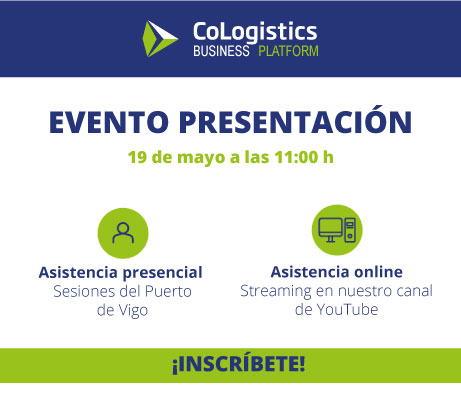 CoLogistics
BUSINESS PLATFORM

EVENTO PRESENTACIÓN

19 de mayo a las 11:00 h

Asistencia presencial
Sesiones del Puerto de Vigo

Asistencia online
Streaming en nuestro canal de YouTube

¡INSCRÍBETE!